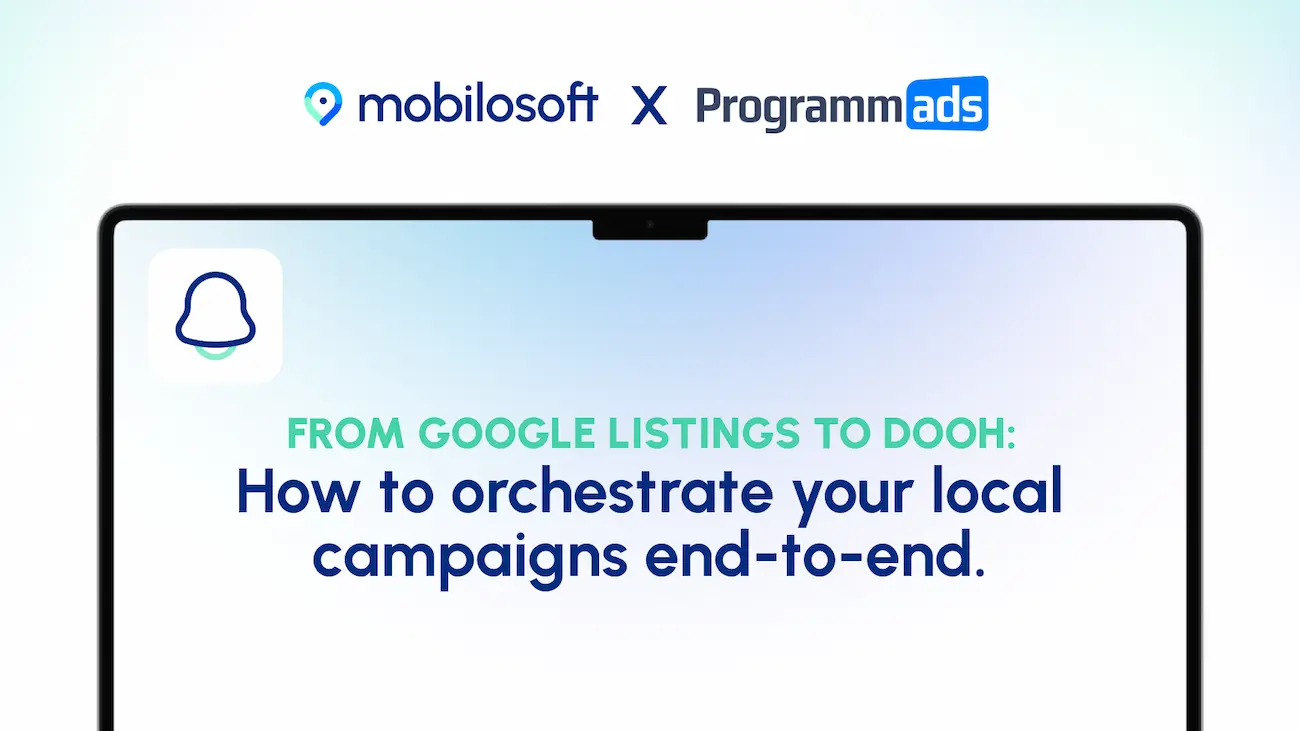 mobilosoft X Programmads

FROM GOOGLE LISTINGS TO DOOH:
How to orchestrate your local campaigns end-to-end.